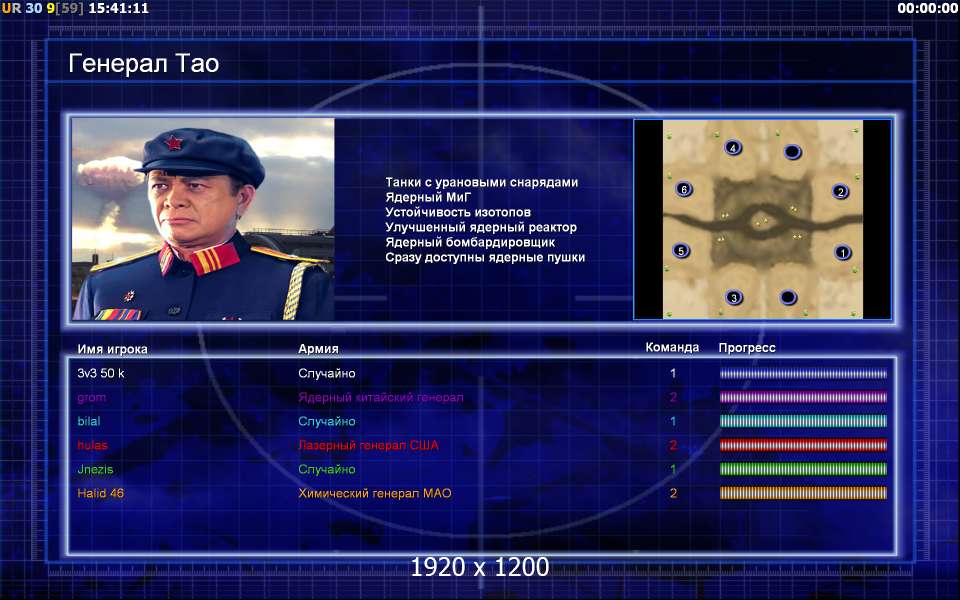 UR 30 9[59] 15:41:11

00:00:00

Генерал Тао

Танки с урановыми снарядами
Ядерный МиГ
Устойчивость изотопов
Улучшенный ядерный реактор
Ядерный бомбардировщик
Сразу доступны ядерные пушки

4 6 2 5 1 3

| Имя игрока | Армия | Команда | Прогресс |
|---|---|---|---|
| 3v3 50 k | Случайно | 1 | |
| grom | Ядерный китайский генерал | 2 | |
| bilal | Случайно | 1 | |
| hulas | Лазерный генерал США | 2 | |
| Jnezis | Случайно | 1 | |
| Halid 46 | Химический генерал МАО | 2 | |

1920 x 1200